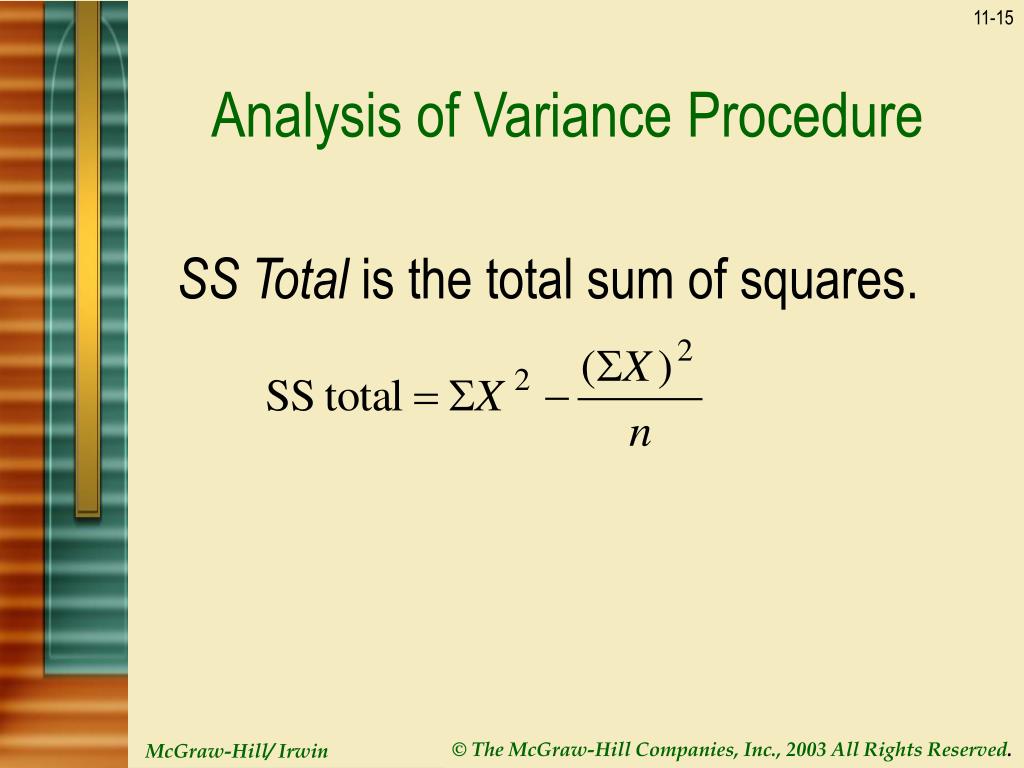 11-15

Analysis of Variance Procedure

SS Total is the total sum of squares.

$\text{SS total} = \Sigma X^2 - \frac{(\Sigma X)^2}{n}$

McGraw-Hill/ Irwin

© The McGraw-Hill Companies, Inc., 2003 All Rights Reserved.